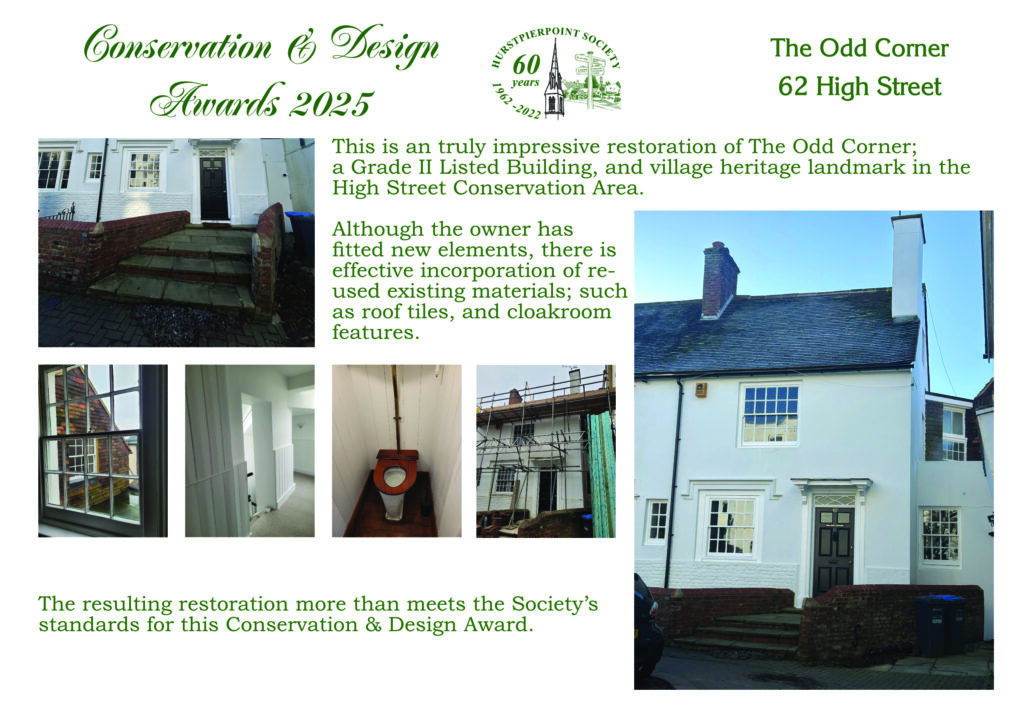 Conservation & Design Awards 2025

HURSTPIERPOINT SOCIETY
60 years
1962 - 2022

The Odd Corner
62 High Street

This is an truly impressive restoration of The Odd Corner; a Grade II Listed Building, and village heritage landmark in the High Street Conservation Area.

Although the owner has fitted new elements, there is effective incorporation of re-used existing materials; such as roof tiles, and cloakroom features.

The resulting restoration more than meets the Society's standards for this Conservation & Design Award.